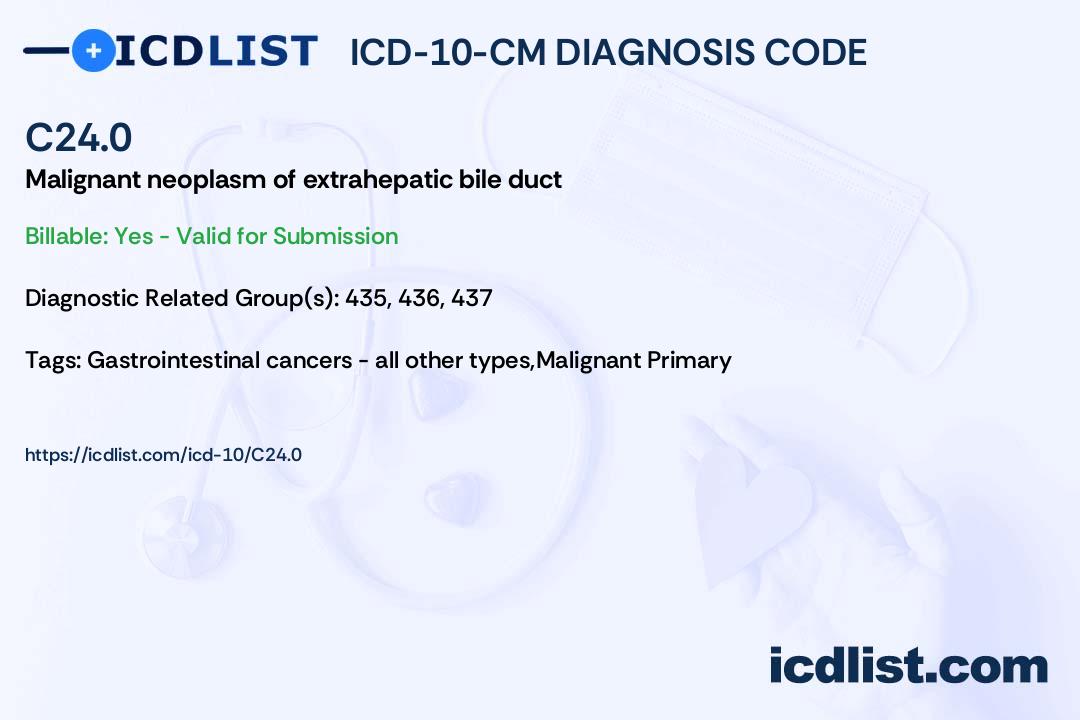 ICDLIST ICD-10-CM DIAGNOSIS CODE

C24.0

Malignant neoplasm of extrahepatic bile duct

Billable: Yes - Valid for Submission

Diagnostic Related Group(s): 435, 436, 437

Tags: Gastrointestinal cancers - all other types,Malignant Primary

https://icdlist.com/icd-10/C24.0

icdlist.com